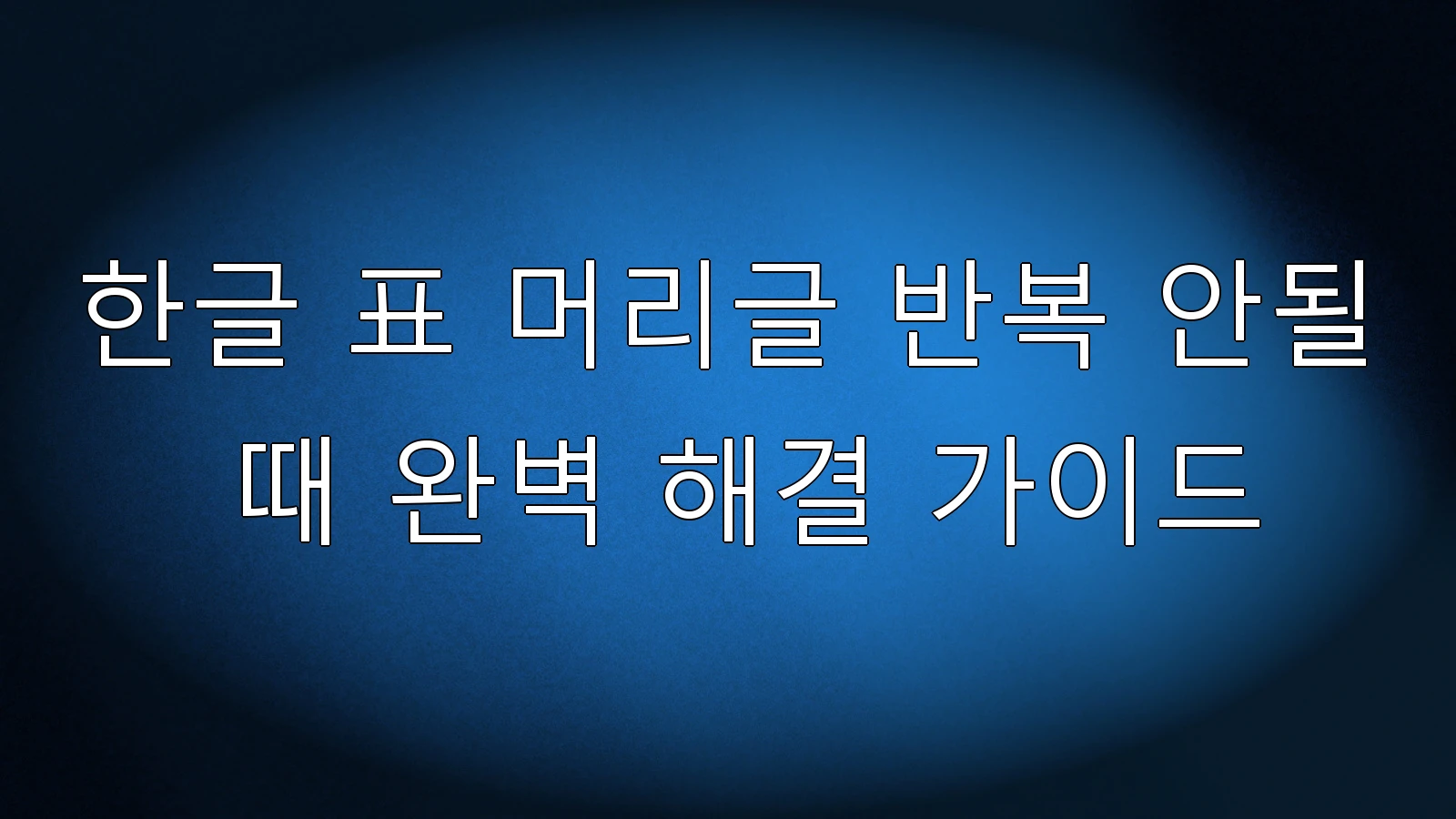 한글 표 머리글 반복 안될 때 완벽 해결 가이드